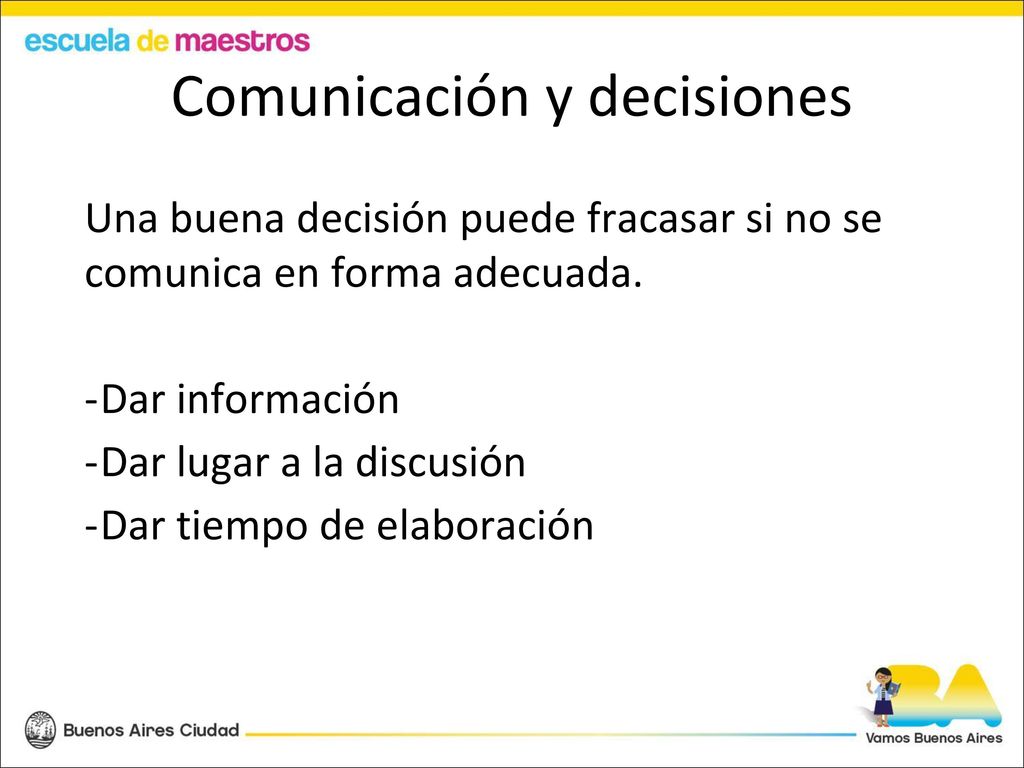 escuela de maestros

Comunicación y decisiones

Una buena decisión puede fracasar si no se comunica en forma adecuada.

-Dar información
-Dar lugar a la discusión
-Dar tiempo de elaboración

Buenos Aires Ciudad

BA
Vamos Buenos Aires